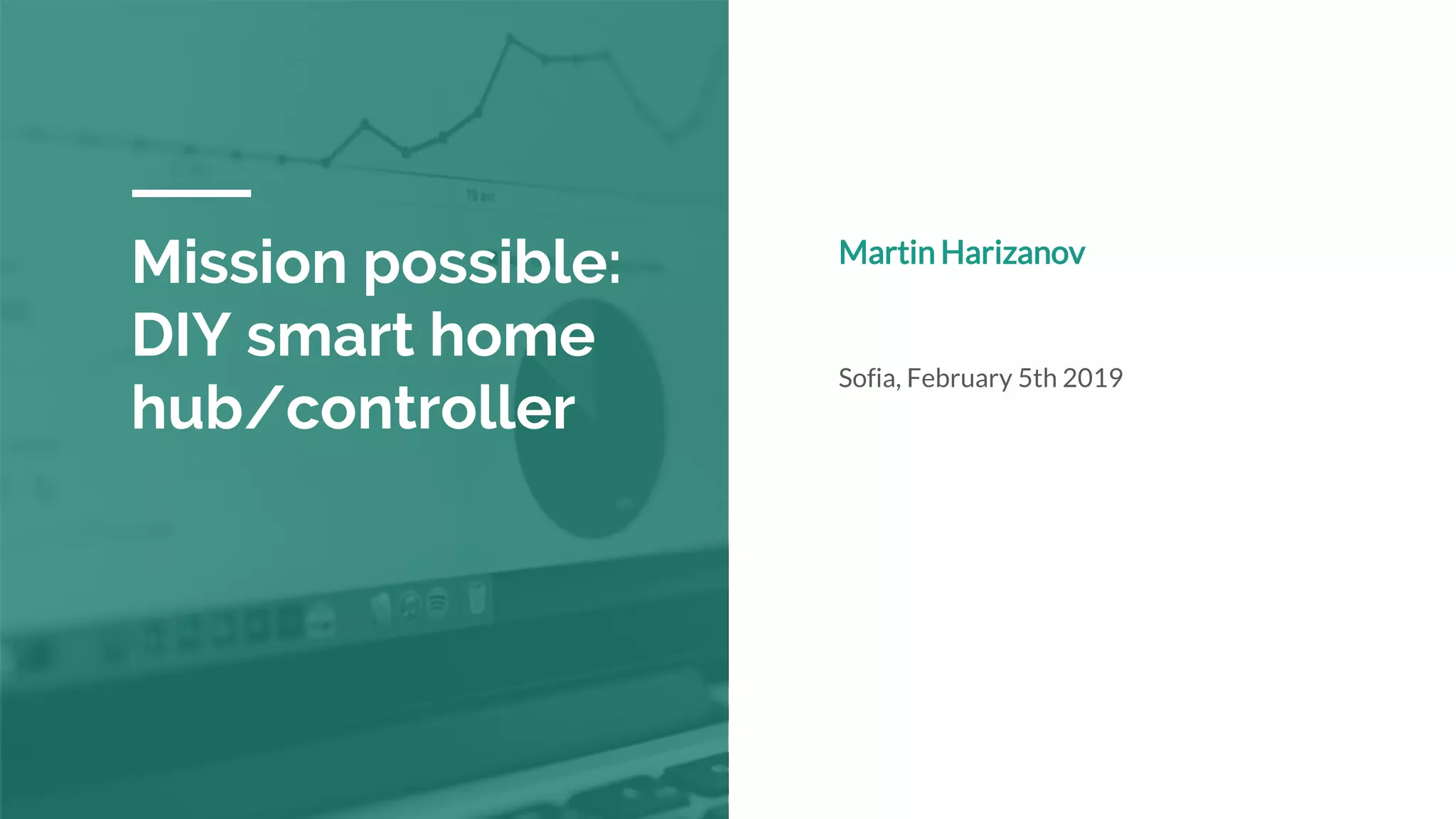 Mission possible: DIY smart home hub/controller

Martin Harizanov

Sofia, February 5th 2019